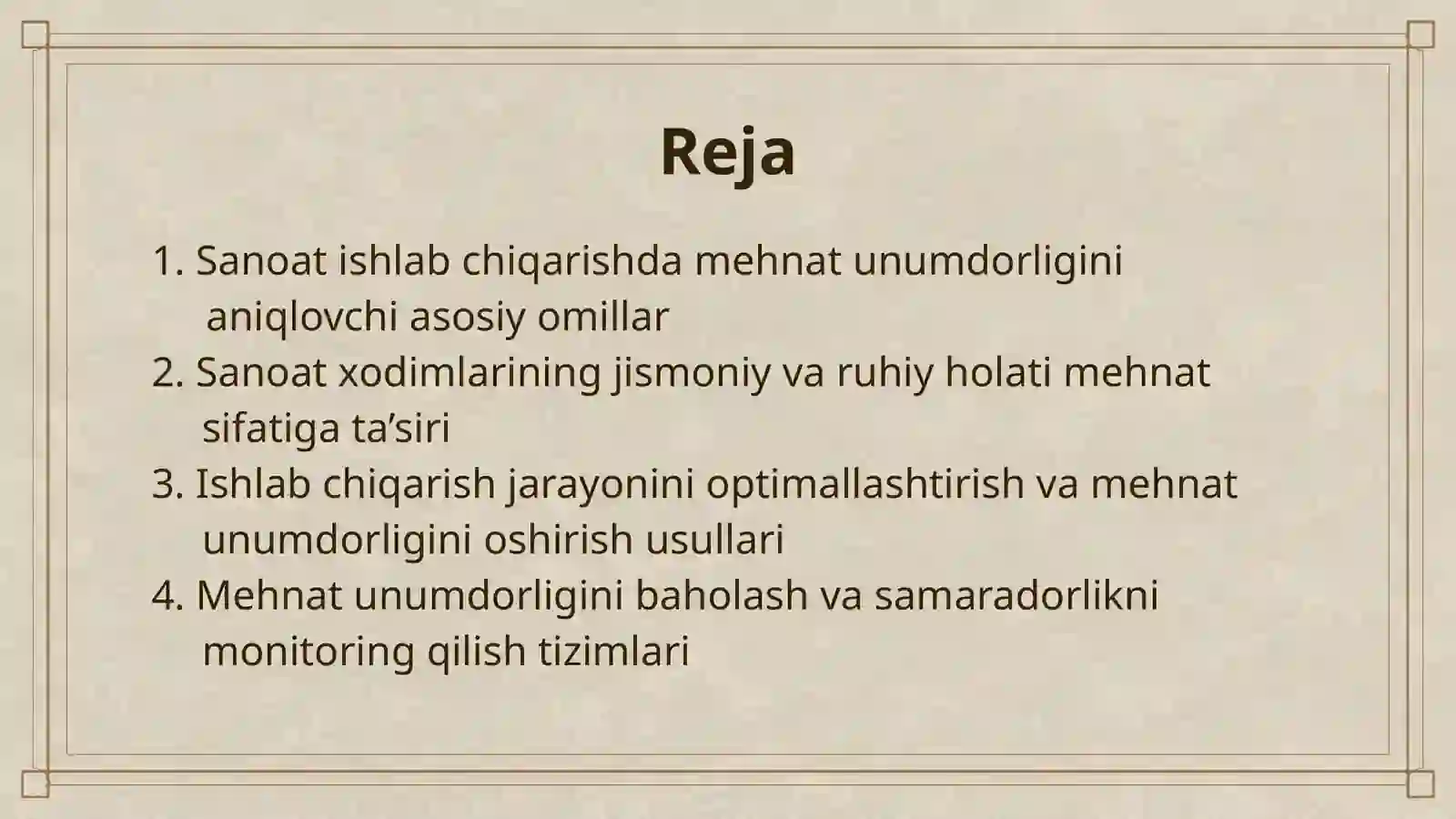 Reja

1. Sanoat ishlab chiqarishda mehnat unumdorligini aniqlovchi asosiy omillar
2. Sanoat xodimlarining jismoniy va ruhiy holati mehnat sifatiga ta’siri
3. Ishlab chiqarish jarayonini optimallashtirish va mehnat unumdorligini oshirish usullari
4. Mehnat unumdorligini baholash va samaradorlikni monitoring qilish tizimlari